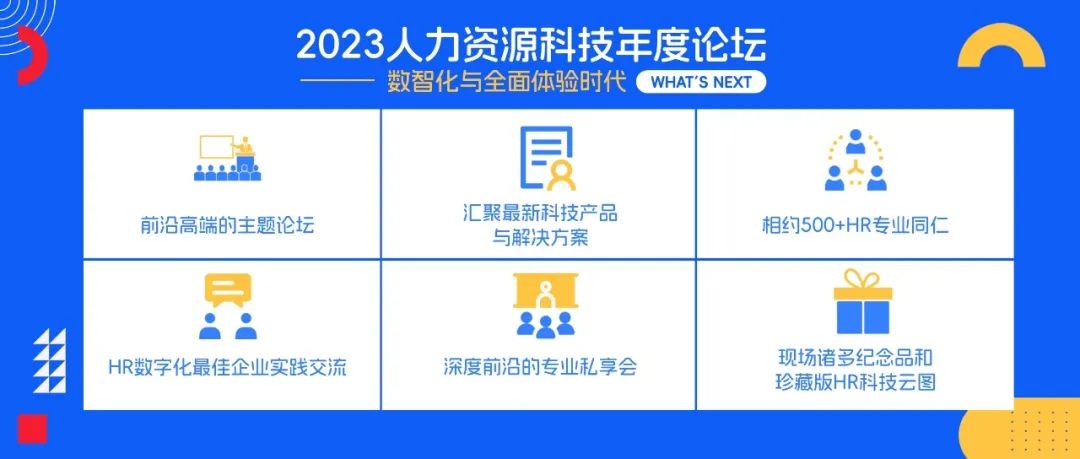 2023人力资源科技年度论坛

数智化与全面体验时代 WHAT'S NEXT

前沿高端的主题论坛

汇聚最新科技产品与解决方案

相约500+HR专业同仁

HR数字化最佳企业实践交流

深度前沿的专业私享会

现场诸多纪念品和珍藏版HR科技云图